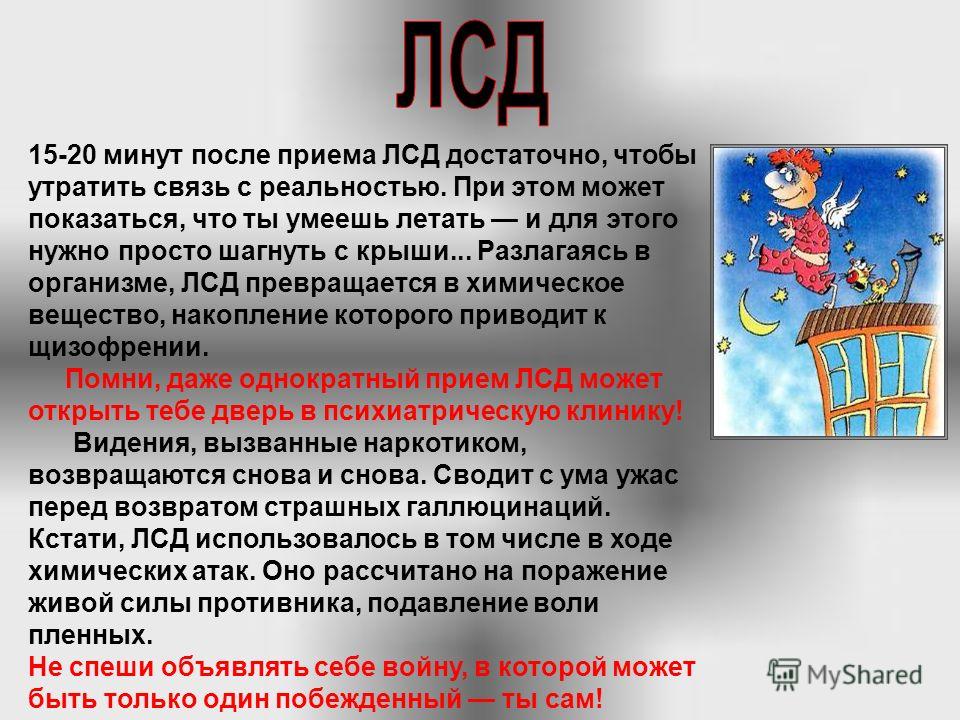 ЛСД

15-20 минут после приема ЛСД достаточно, чтобы утратить связь с реальностью. При этом может показаться, что ты умеешь летать — и для этого нужно просто шагнуть с крыши... Разлагаясь в организме, ЛСД превращается в химическое вещество, накопление которого приводит к щизофрении.

Помни, даже однократный прием ЛСД может открыть тебе дверь в психиатрическую клинику!

Видения, вызванные наркотиком, возвращаются снова и снова. Сводит с ума ужас перед возвратом страшных галлюцинаций. Кстати, ЛСД использовалось в том числе в ходе химических атак. Оно рассчитано на поражение живой силы противника, подавление воли пленных.

Не спеши объявлять себе войну, в которой может быть только один побежденный — ты сам!

MyShared